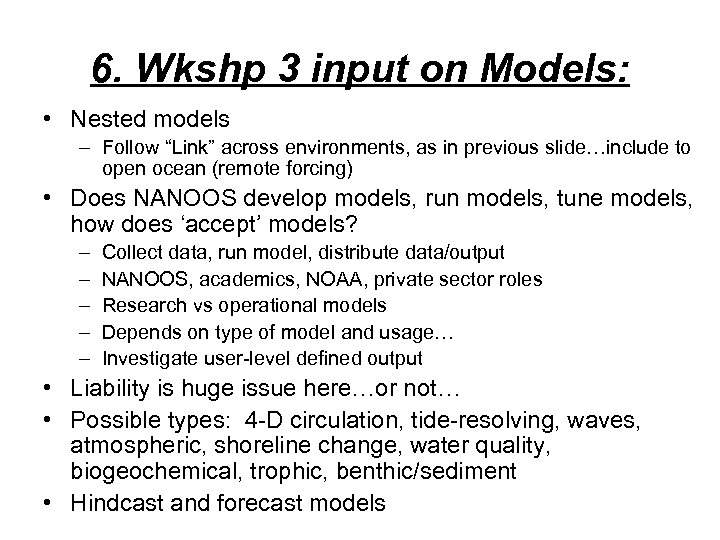 6. Wkshp 3 input on Models:

• Nested models
– Follow “Link” across environments, as in previous slide…include to open ocean (remote forcing)

• Does NANOOS develop models, run models, tune models, how does ‘accept’ models?
– Collect data, run model, distribute data/output
– NANOOS, academics, NOAA, private sector roles
– Research vs operational models
– Depends on type of model and usage…
– Investigate user-level defined output

• Liability is huge issue here…or not…

• Possible types: 4-D circulation, tide-resolving, waves, atmospheric, shoreline change, water quality, biogeochemical, trophic, benthic/sediment

• Hindcast and forecast models